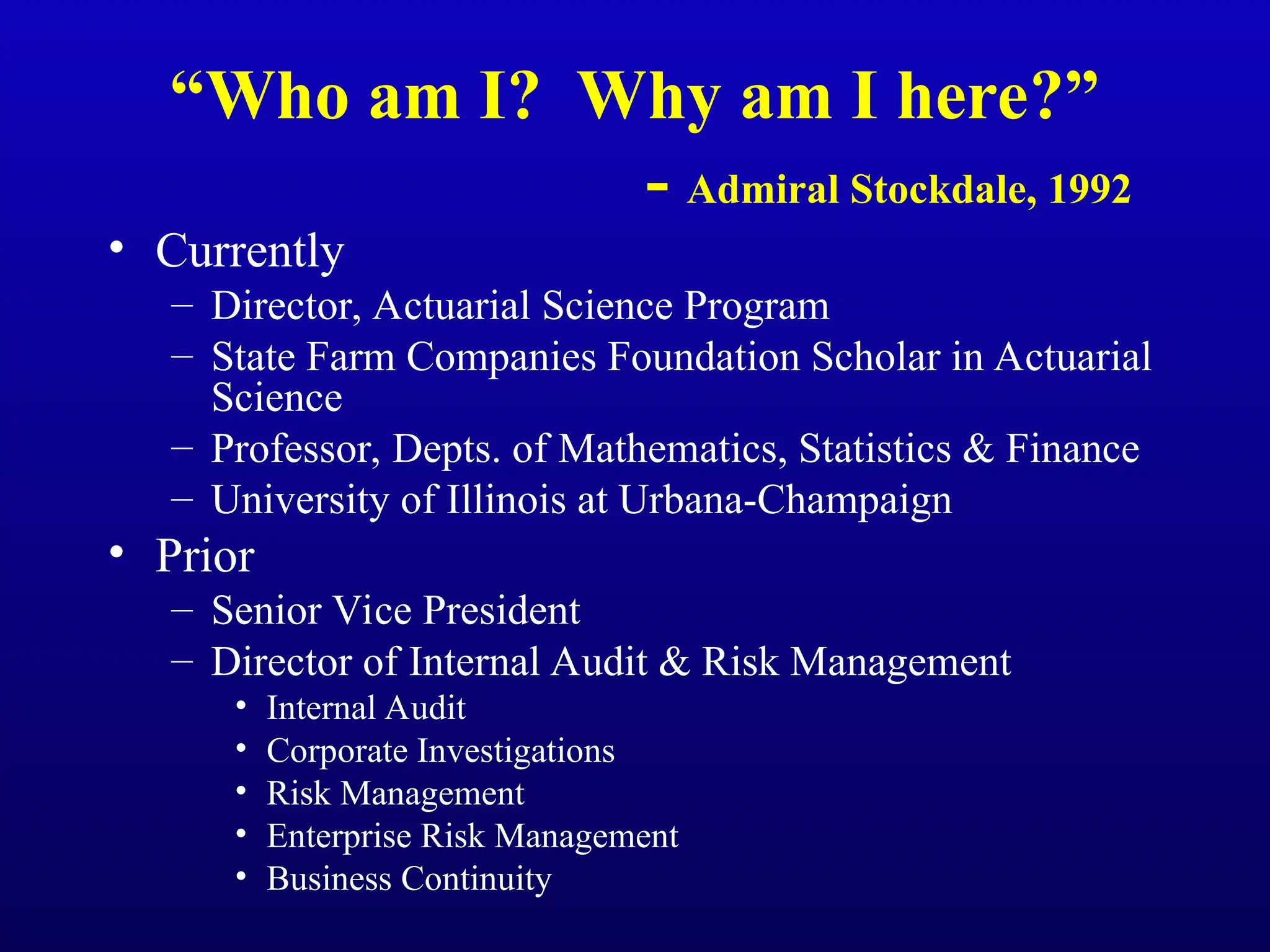 “Who am I?  Why am I here?”

- Admiral Stockdale, 1992

• Currently
– Director, Actuarial Science Program
– State Farm Companies Foundation Scholar in Actuarial Science
– Professor, Depts. of Mathematics, Statistics & Finance
– University of Illinois at Urbana-Champaign
• Prior
– Senior Vice President
– Director of Internal Audit & Risk Management
• Internal Audit
• Corporate Investigations
• Risk Management
• Enterprise Risk Management
• Business Continuity